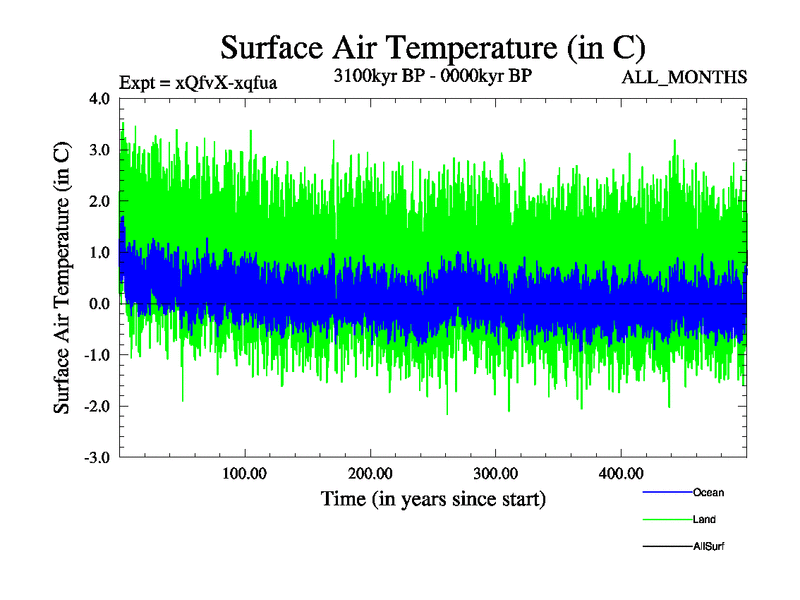 Surface Air Temperature (in C)
Expt = xQfvX-xqfua
3100kyr BP - 0000kyr BP
ALL_MONTHS

Surface Air Temperature (in C)
4.0
3.0
2.0
1.0
0.0
-1.0
-2.0
-3.0

100.00
200.00
300.00
400.00
Time (in years since start)

Ocean
Land
AllSurf